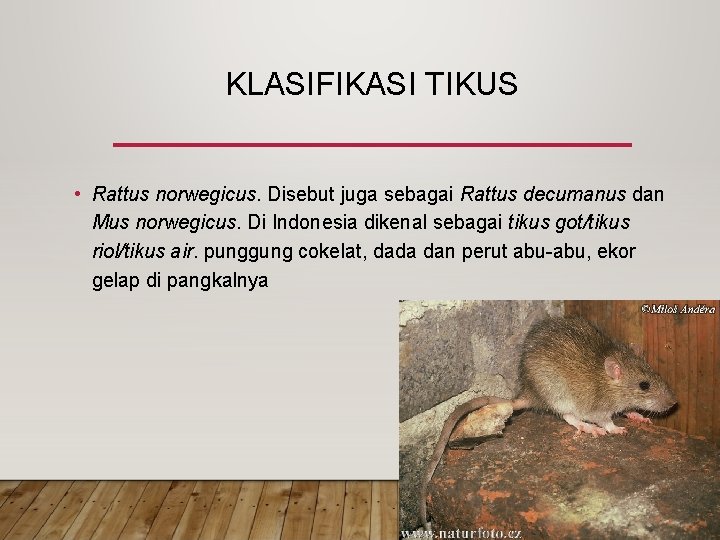 KLASIFIKASI TIKUS

• Rattus norwegicus. Disebut juga sebagai Rattus decumanus dan Mus norwegicus. Di Indonesia dikenal sebagai tikus got/tikus riol/tikus air. punggung cokelat, dada dan perut abu-abu, ekor gelap di pangkalnya

©Miloš Anděra

www.naturfoto.cz